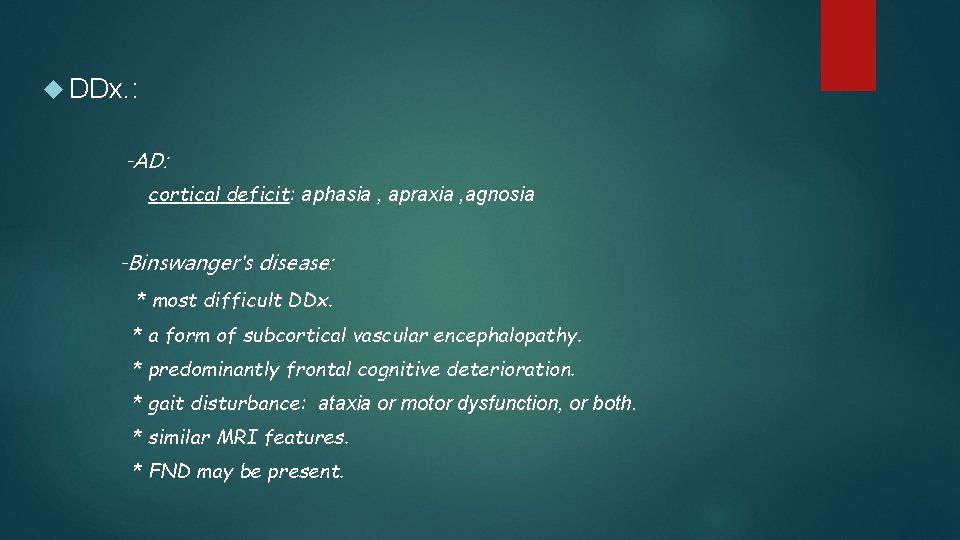 DDx. :

-AD:

cortical deficit: aphasia , apraxia , agnosia

-Binswanger's disease:

* most difficult DDx.

* a form of subcortical vascular encephalopathy.

* predominantly frontal cognitive deterioration.

* gait disturbance: ataxia or motor dysfunction, or both.

* similar MRI features.

* FND may be present.